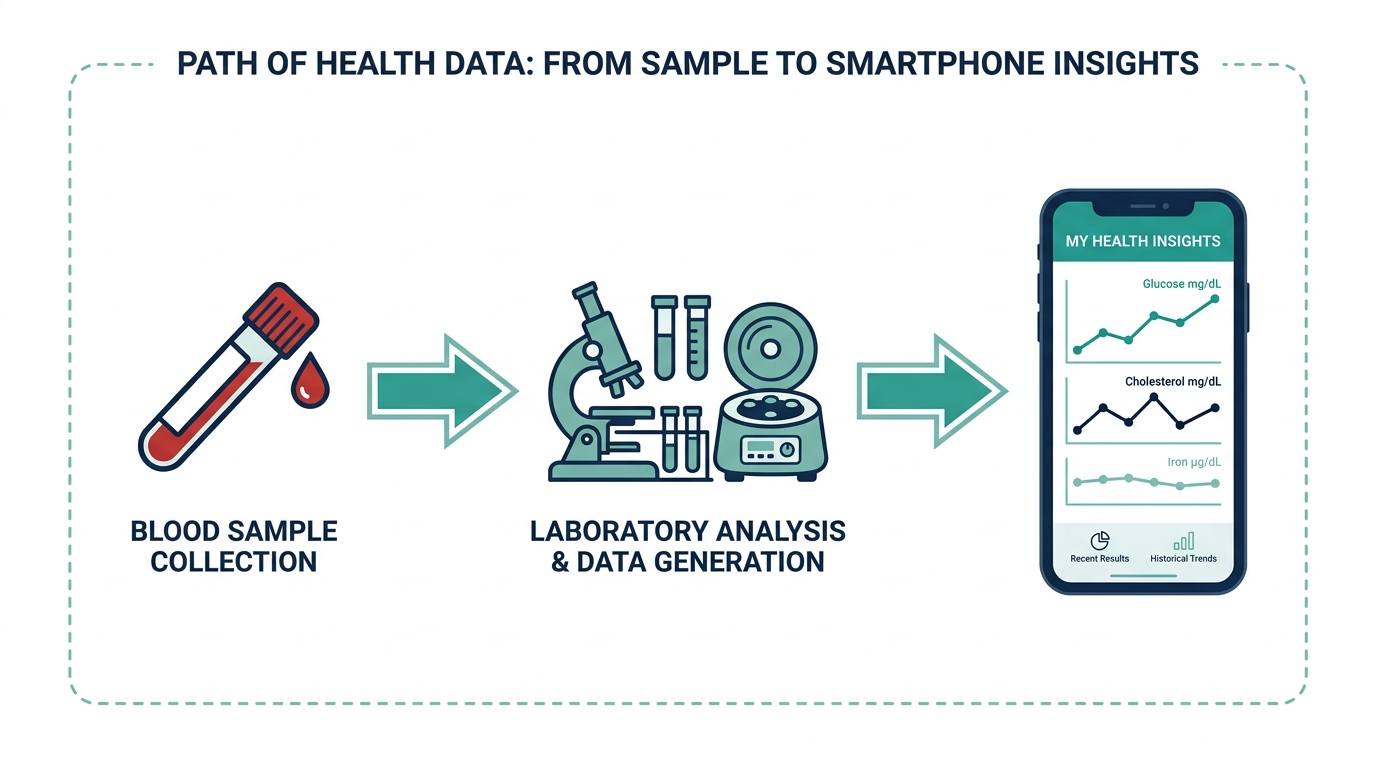 PATH OF HEALTH DATA: FROM SAMPLE TO SMARTPHONE INSIGHTS

BLOOD SAMPLE COLLECTION

LABORATORY ANALYSIS & DATA GENERATION

MY HEALTH INSIGHTS

Glucose mg/dL

Cholesterol mg/dL

Iron μg/dL

Recent Results

Historical Trends